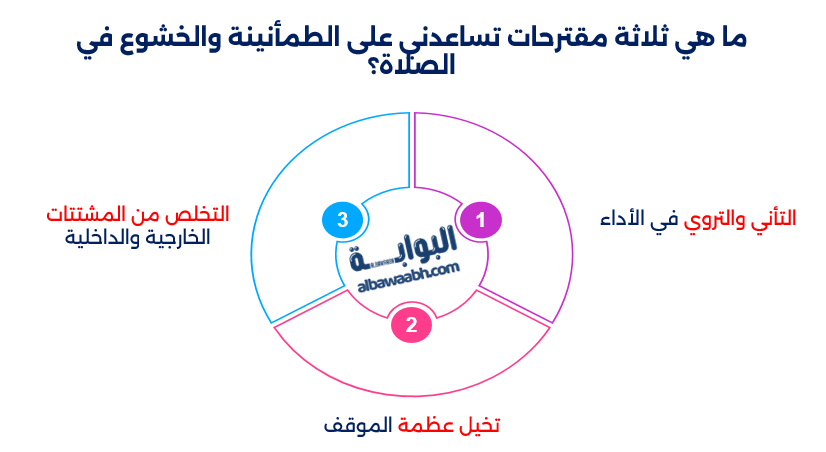 ما هي ثلاثة مقترحات تساعدني على الطمأنينة والخشوع في الصلاة؟

1

التأني والتروي في الأداء

2

تخيل عظمة الموقف

3

التخلص من المشتتات الخارجية والداخلية

البوابة
albawaabh.com